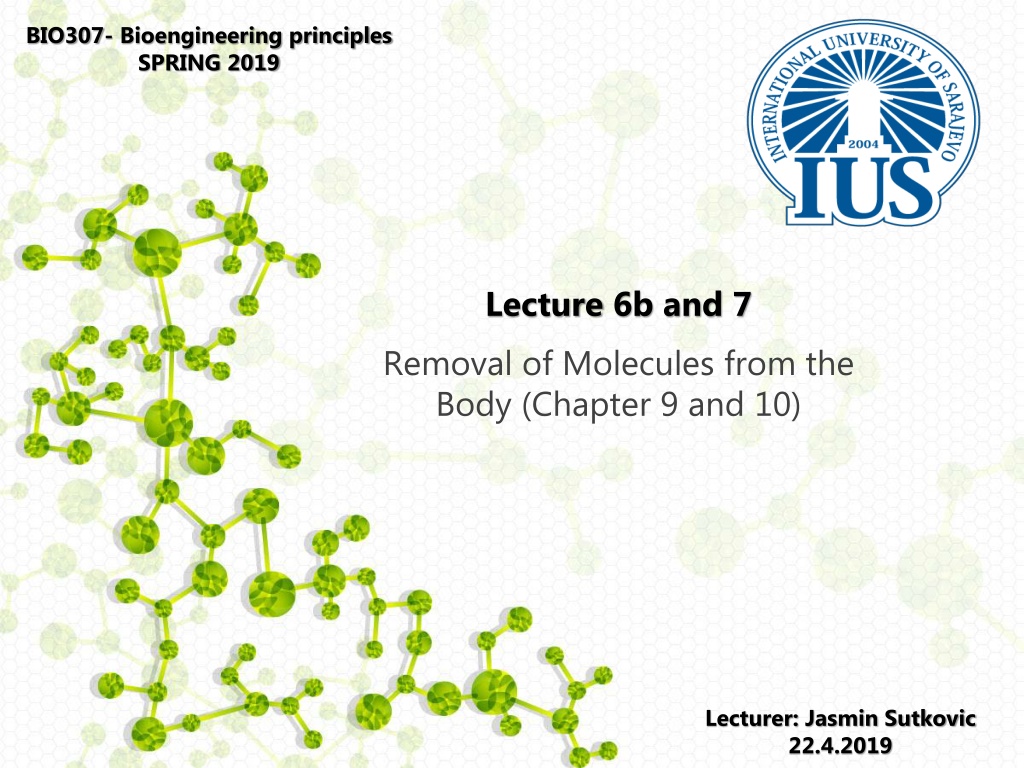 BIO307- Bioengineering principles
SPRING 2019

INTERNATIONAL UNIVERSITY OF SARAJEVO
2004
IUS

Lecture 6b and 7

Removal of Molecules from the Body (Chapter 9 and 10)

Lecturer: Jasmin Sutkovic
22.4.2019